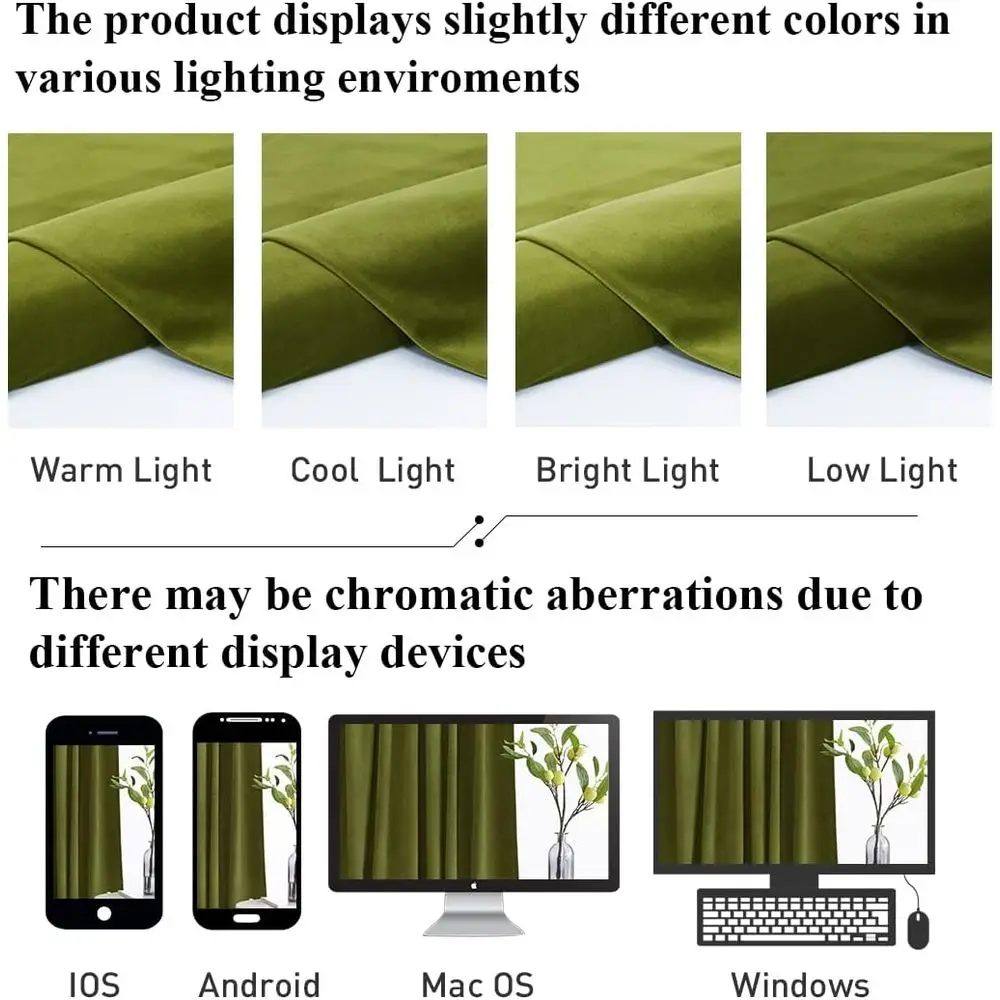 The product displays slightly different colors in various lighting enviroments

Warm Light
Cool Light
Bright Light
Low Light

There may be chromatic aberrations due to different display devices

IOS
Android
Mac OS
Windows